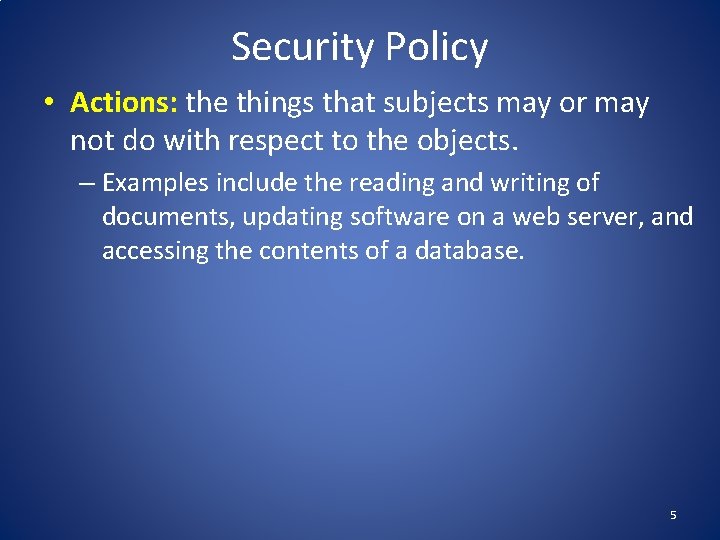 Security Policy

• Actions: the things that subjects may or may not do with respect to the objects.

– Examples include the reading and writing of documents, updating software on a web server, and accessing the contents of a database.

5